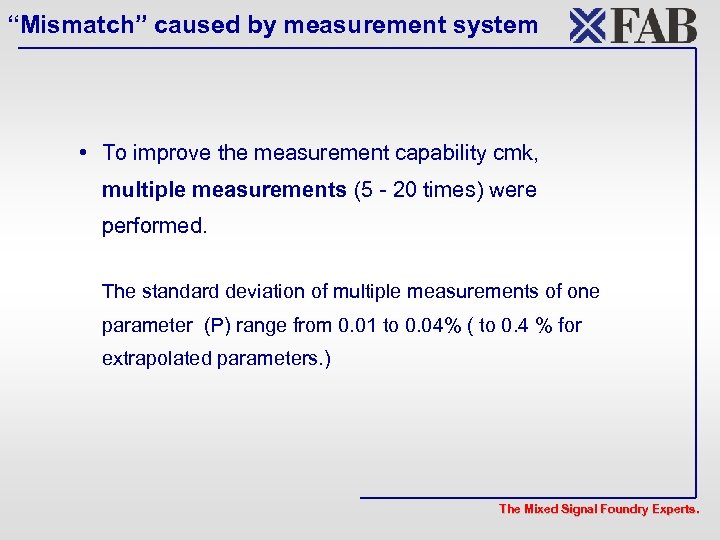 “Mismatch” caused by measurement system

XFAB

• To improve the measurement capability cmk, multiple measurements (5 - 20 times) were performed.

The standard deviation of multiple measurements of one parameter (P) range from 0.01 to 0.04% ( to 0.4 % for extrapolated parameters.)

The Mixed Signal Foundry Experts.